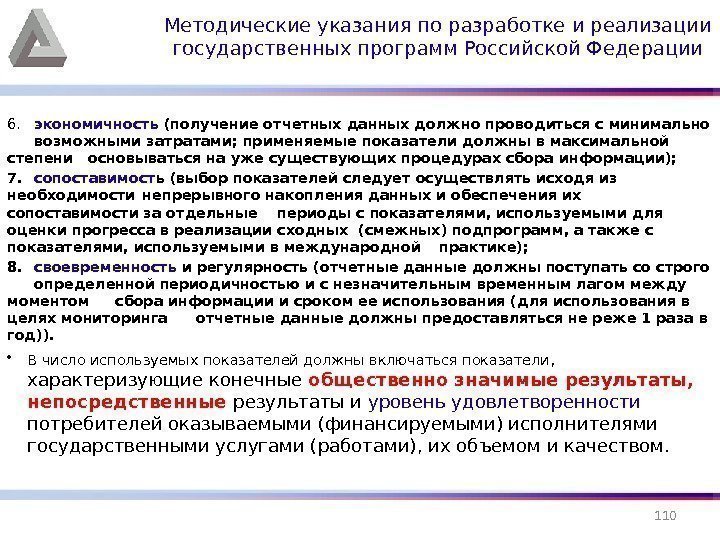 Методические указания по разработке и реализации государственных программ Российской Федерации

6. экономичность (получение отчетных данных должно проводиться с минимально возможными затратами; применяемые показатели должны в максимальной степени основываться на уже существующих процедурах сбора информации);

7. сопоставимость (выбор показателей следует осуществлять исходя из необходимости непрерывного накопления данных и обеспечения их сопоставимости за отдельные периоды с показателями, используемыми для оценки прогресса в реализации сходных (смежных) подпрограмм, а также с показателями, используемыми в международной практике);

8. своевременность и регулярность (отчетные данные должны поступать со строго определенной периодичностью и с незначительным временным лагом между моментом сбора информации и сроком ее использования (для использования в целях мониторинга отчетные данные должны предоставляться не реже 1 раза в год)).

• В число используемых показателей должны включаться показатели, характеризующие конечные общественно значимые результаты, непосредственные результаты и уровень удовлетворенности потребителей оказываемыми (финансируемыми) исполнителями государственными услугами (работами), их объемом и качеством.

110